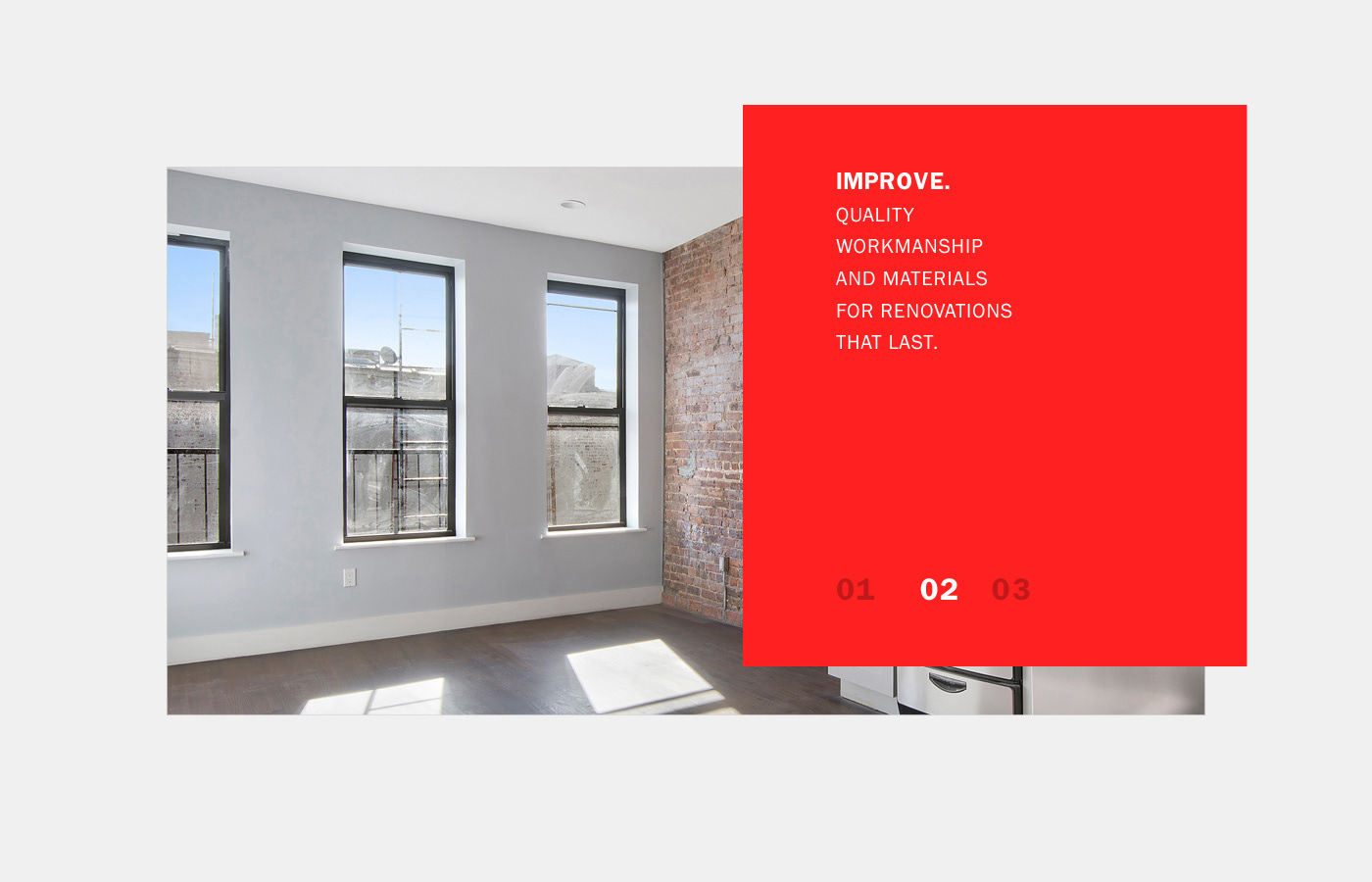 IMPROVE.
QUALITY WORKMANSHIP AND MATERIALS FOR RENOVATIONS THAT LAST.

01 02 03